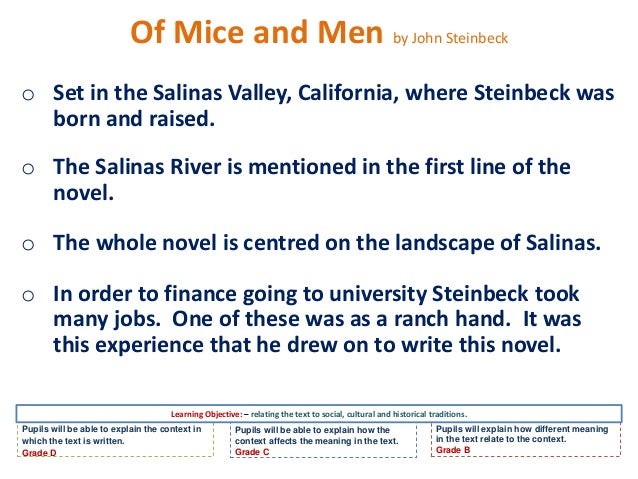 Of Mice and Men by John Steinbeck

○ Set in the Salinas Valley, California, where Steinbeck was born and raised.

○ The Salinas River is mentioned in the first line of the novel.

○ The whole novel is centred on the landscape of Salinas.

○ In order to finance going to university Steinbeck took many jobs. One of these was as a ranch hand. It was this experience that he drew on to write this novel.

Learning Objective: – relating the text to social, cultural and historical traditions.

Pupils will be able to explain the context in which the text is written.
Grade D

Pupils will be able to explain how the context affects the meaning in the text.
Grade C

Pupils will explain how different meaning in the text relate to the context.
Grade B